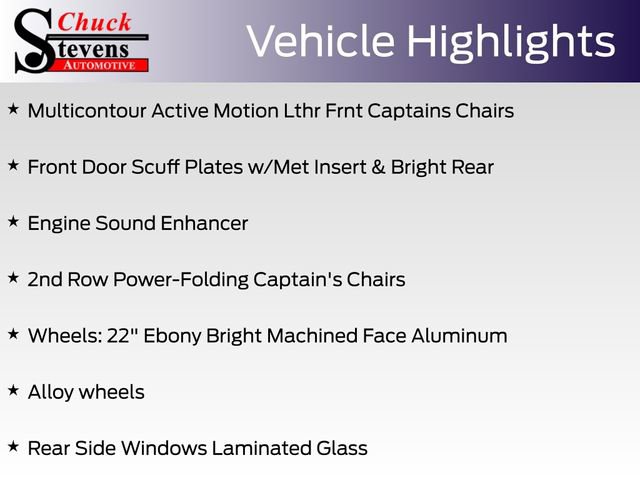 Chuck
Stevens
AUTOMOTIVE

Vehicle Highlights

★ Multicontour Active Motion Lthr Frnt Captains Chairs

★ Front Door Scuff Plates w/Met Insert & Bright Rear

★ Engine Sound Enhancer

★ 2nd Row Power-Folding Captain's Chairs

★ Wheels: 22" Ebony Bright Machined Face Aluminum

★ Alloy wheels

★ Rear Side Windows Laminated Glass